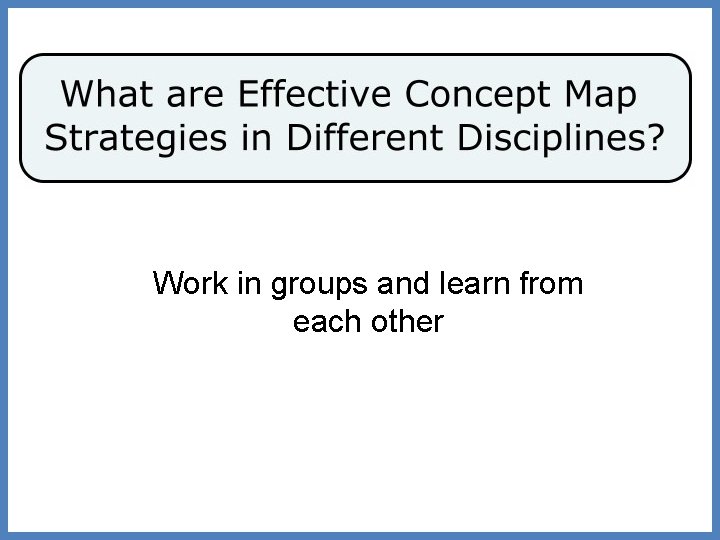 What are Effective Concept Map Strategies in Different Disciplines?

Work in groups and learn from each other